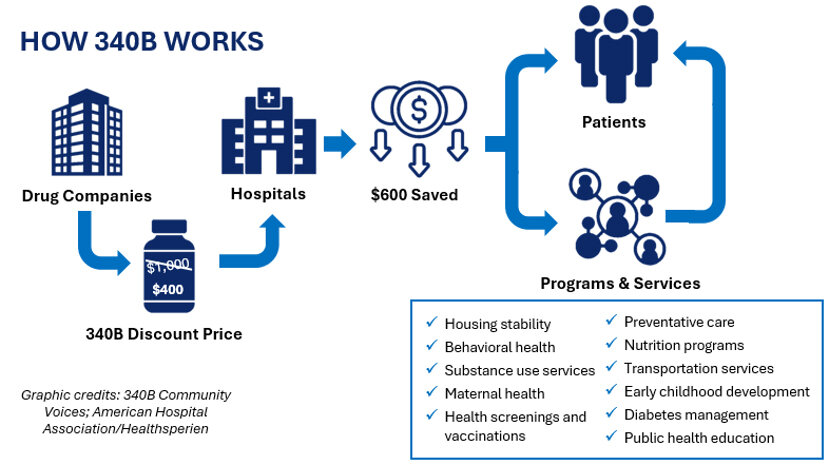 HOW 340B WORKS

Drug Companies

$1,000
$400

340B Discount Price

Hospitals

$600 Saved

Patients

Programs & Services

✓ Housing stability
✓ Behavioral health
✓ Substance use services
✓ Maternal health
✓ Health screenings and vaccinations

✓ Preventative care
✓ Nutrition programs
✓ Transportation services
✓ Early childhood development
✓ Diabetes management
✓ Public health education

Graphic credits: 340B Community Voices; American Hospital Association/Healthsperien